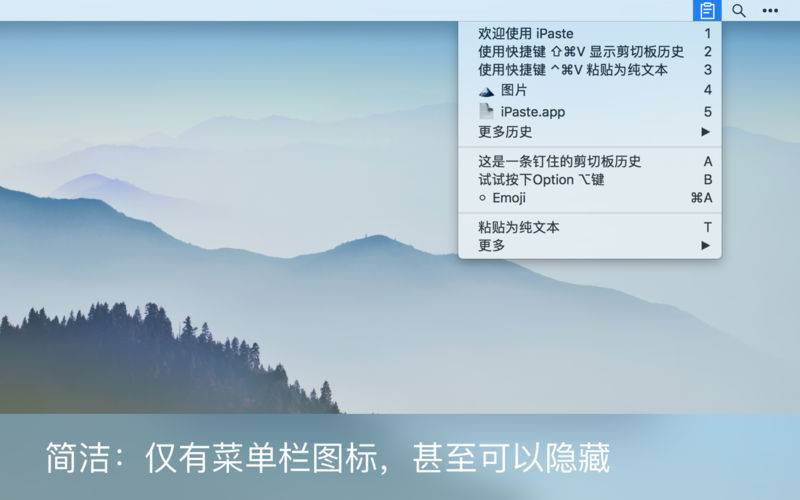 欢迎使用 iPaste 1
使用快捷键 ⇧⌘V 显示剪切板历史 2
使用快捷键 ^⌘V 粘贴为纯文本 3
图片 4
iPaste.app 5
更多历史 ▶

这是一条钉住的剪切板历史 A
试试按下Option ⌥键 B
○ Emoji ⌘A

粘贴为纯文本 T
更多 ▶

简洁：仅有菜单栏图标，甚至可以隐藏